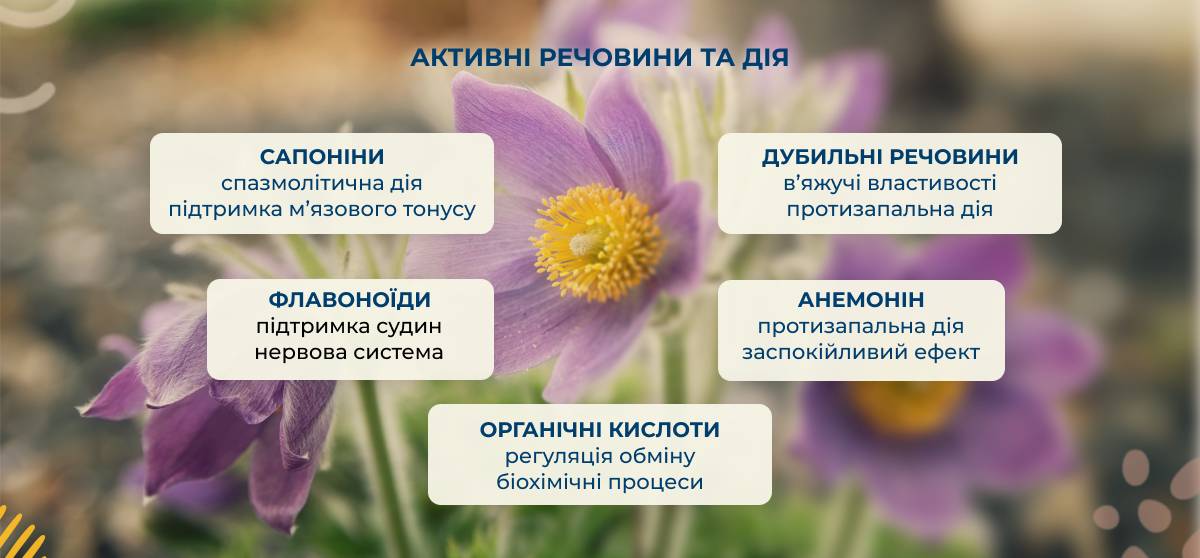 АКТИВНІ РЕЧОВИНИ ТА ДІЯ

САПОНІНИ
спазмолітична дія
підтримка м'язового тонусу

ДУБИЛЬНІ РЕЧОВИНИ
в'яжучі властивості
протизапальна дія

ФЛАВОНОЇДИ
підтримка судин
нервова система

АНЕМОНІН
протизапальна дія
заспокійливий ефект

ОРГАНІЧНІ КИСЛОТИ
регуляція обміну
біохімічні процеси